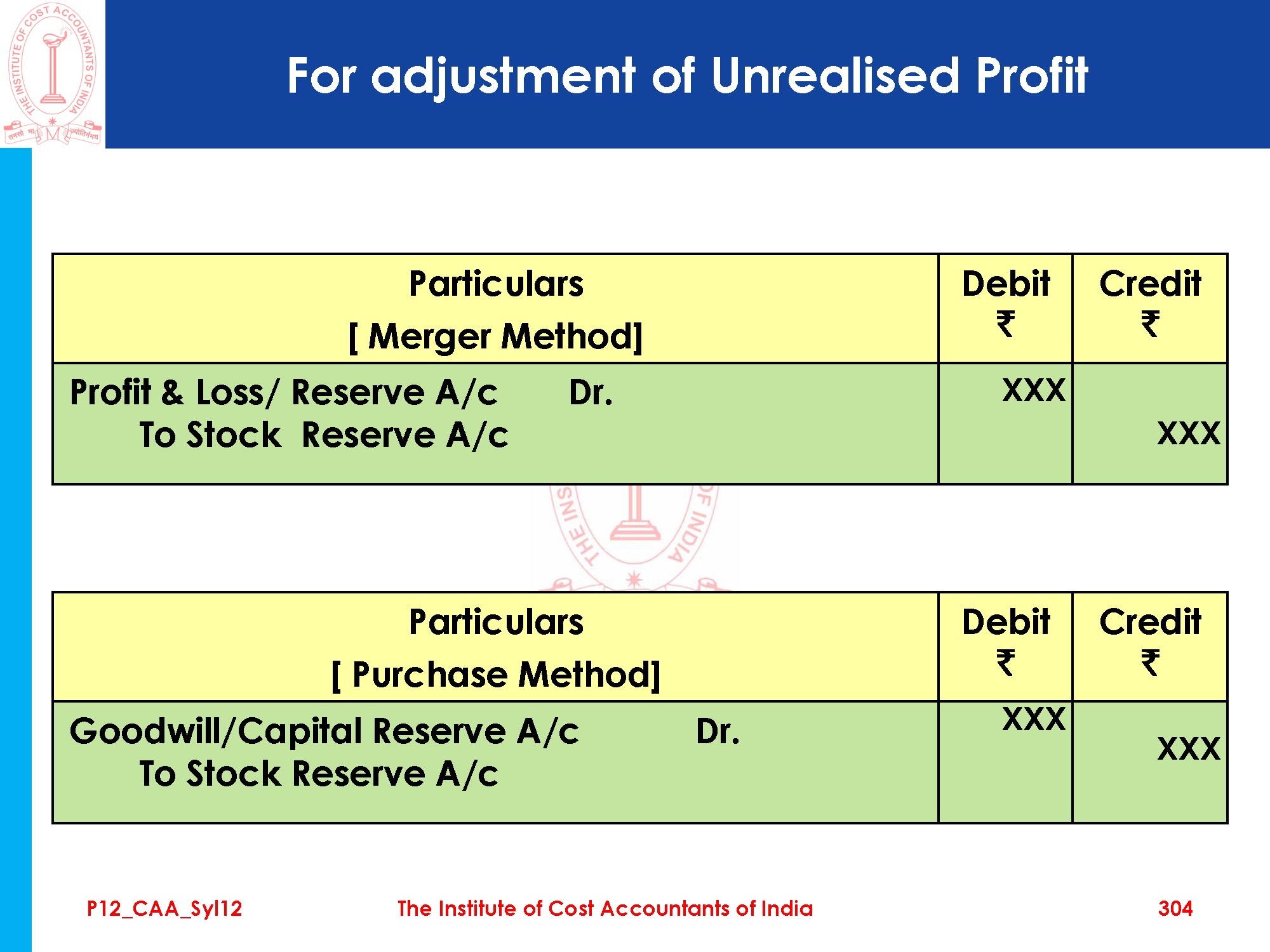 THE INSTITUTE OF COST ACCOUNTANTS OF INDIA
तमसो मा ज्योतिर्गमय

For adjustment of Unrealised Profit

| Particulars [ Merger Method] | Debit ₹ | Credit ₹ |
|---|---|---|
| Profit & Loss/ Reserve A/c Dr. To Stock Reserve A/c | XXX | XXX |

| Particulars [ Purchase Method] | Debit ₹ | Credit ₹ |
|---|---|---|
| Goodwill/Capital Reserve A/c Dr. To Stock Reserve A/c | XXX | XXX |

P12_CAA_Syl12 The Institute of Cost Accountants of India 304